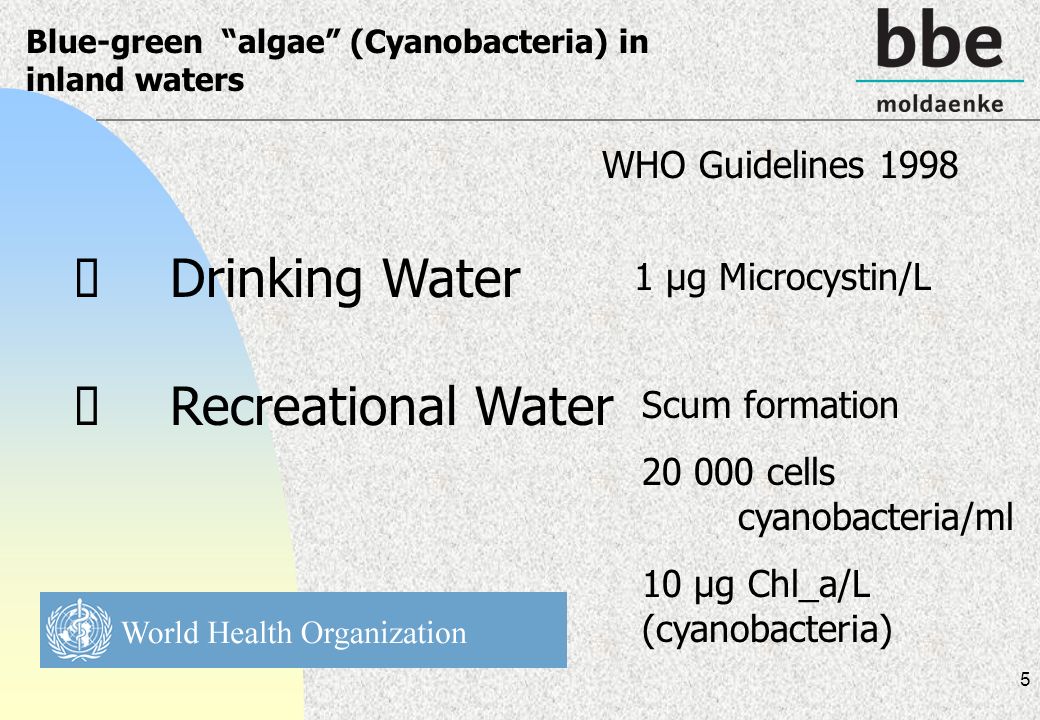 Blue-green "algae" (Cyanobacteria) in inland waters

bbe
moldaenke

WHO Guidelines 1998

 Drinking Water

1 µg Microcystin/L

 Recreational Water

Scum formation

20 000 cells cyanobacteria/ml

10 µg Chl_a/L (cyanobacteria)

World Health Organization

5